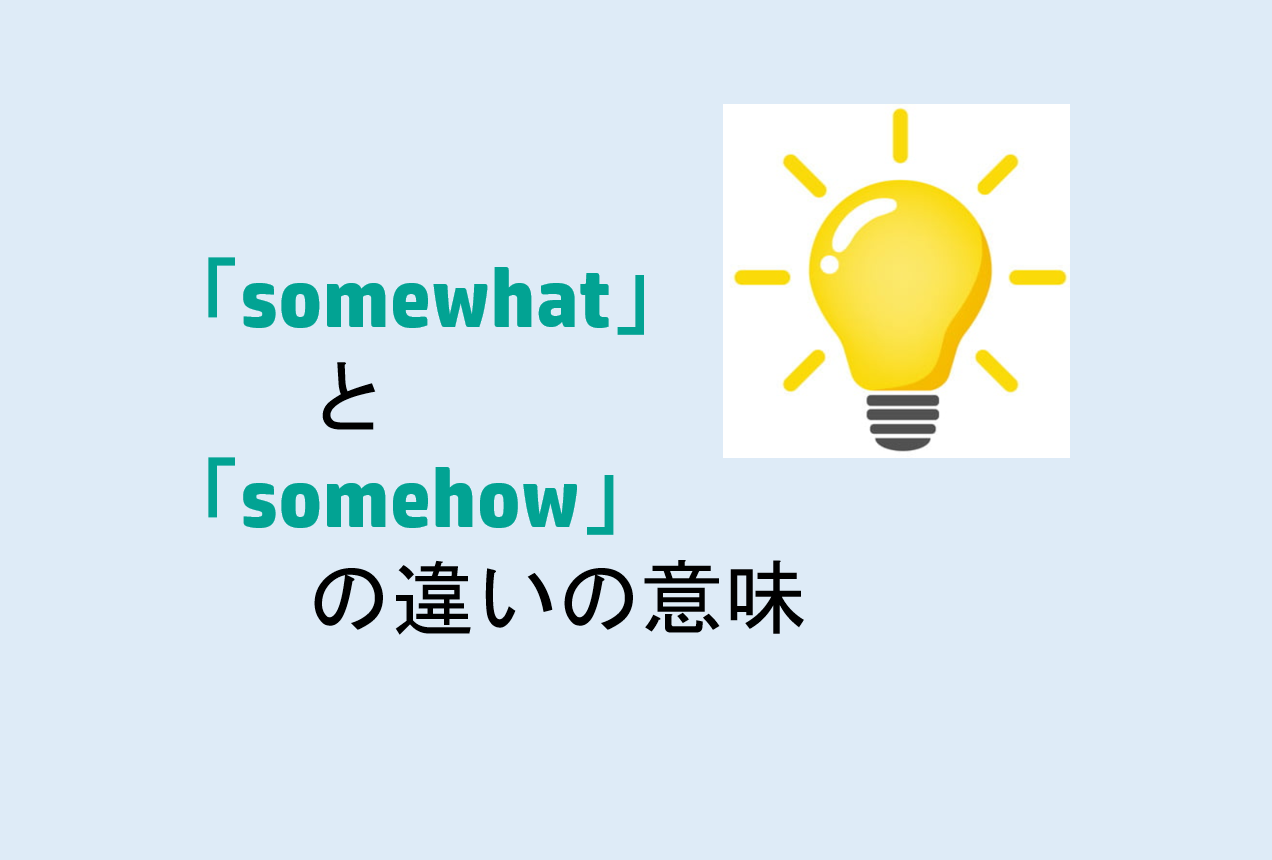 「somewhat」
と
「somehow」
の違いの意味